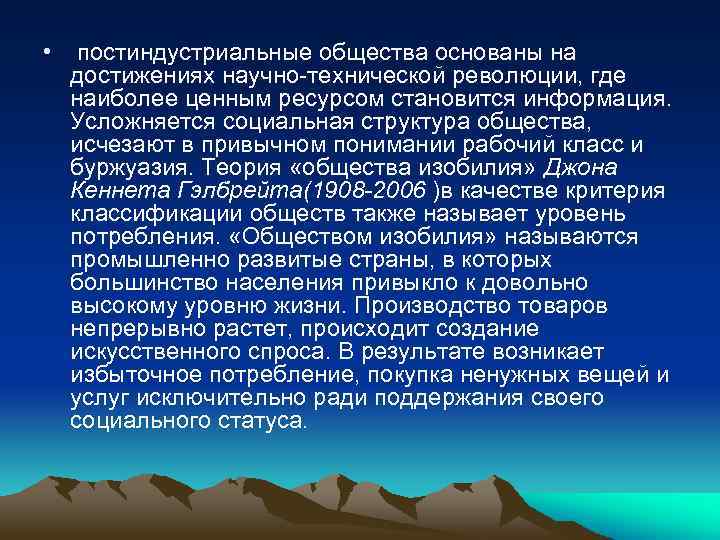 • постиндустриальные общества основаны на достижениях научно-технической революции, где наиболее ценным ресурсом становится информация. Усложняется социальная структура общества, исчезают в привычном понимании рабочий класс и буржуазия. Теория «общества изобилия» Джона Кеннета Гэлбрейта(1908-2006 )в качестве критерия классификации обществ также называет уровень потребления. «Обществом изобилия» называются промышленно развитые страны, в которых большинство населения привыкло к довольно высокому уровню жизни. Производство товаров непрерывно растет, происходит создание искусственного спроса. В результате возникает избыточное потребление, покупка ненужных вещей и услуг исключительно ради поддержания своего социального статуса.